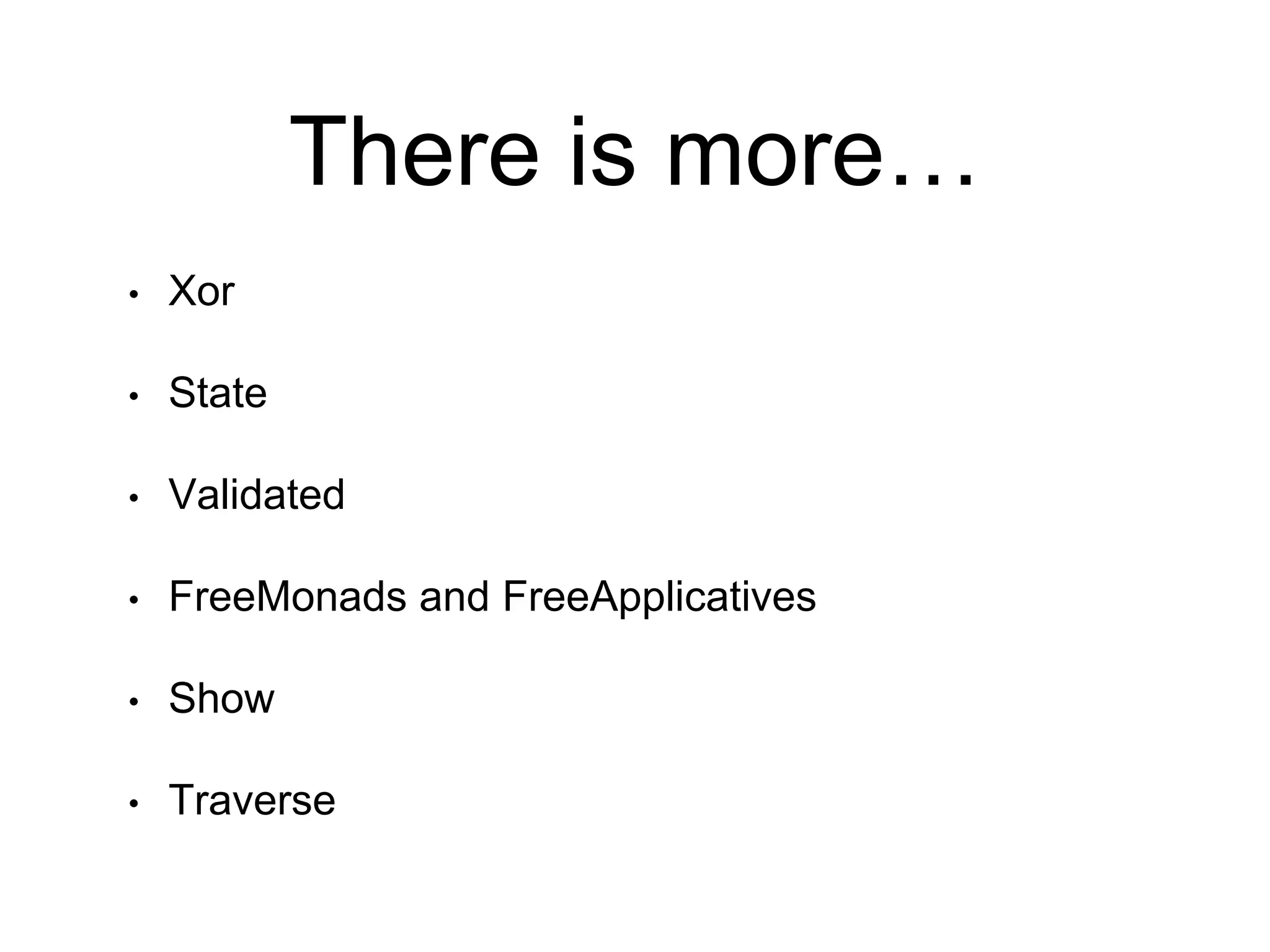 There is more…

• Xor

• State

• Validated

• FreeMonads and FreeApplicatives

• Show

• Traverse